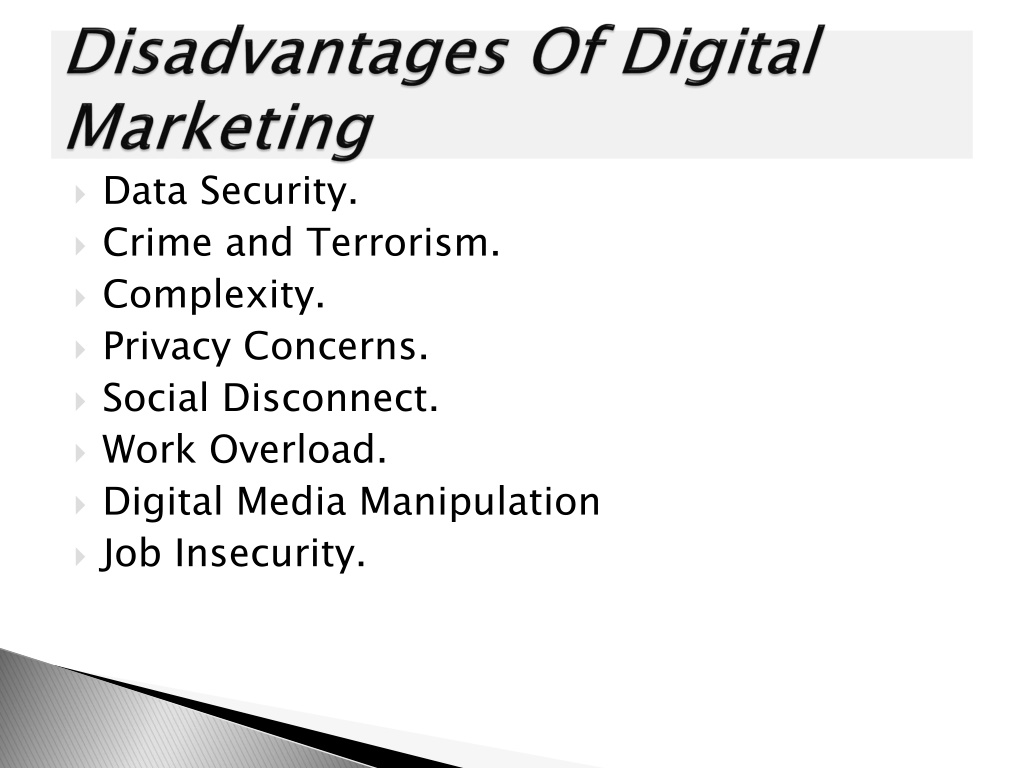 Disadvantages Of Digital Marketing

Data Security.
Crime and Terrorism.
Complexity.
Privacy Concerns.
Social Disconnect.
Work Overload.
Digital Media Manipulation
Job Insecurity.